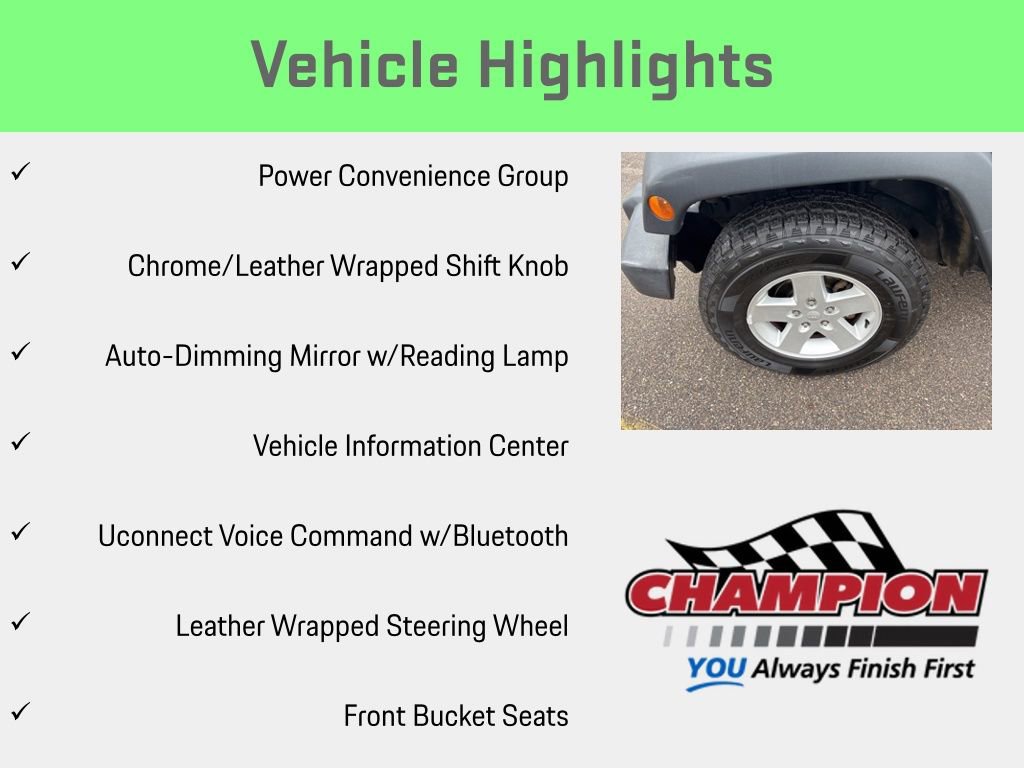 Vehicle Highlights

✓ Power Convenience Group

✓ Chrome/Leather Wrapped Shift Knob

✓ Auto-Dimming Mirror w/Reading Lamp

✓ Vehicle Information Center

✓ Uconnect Voice Command w/Bluetooth

✓ Leather Wrapped Steering Wheel

✓ Front Bucket Seats

Laufenn

CHAMPION

YOU Always Finish First